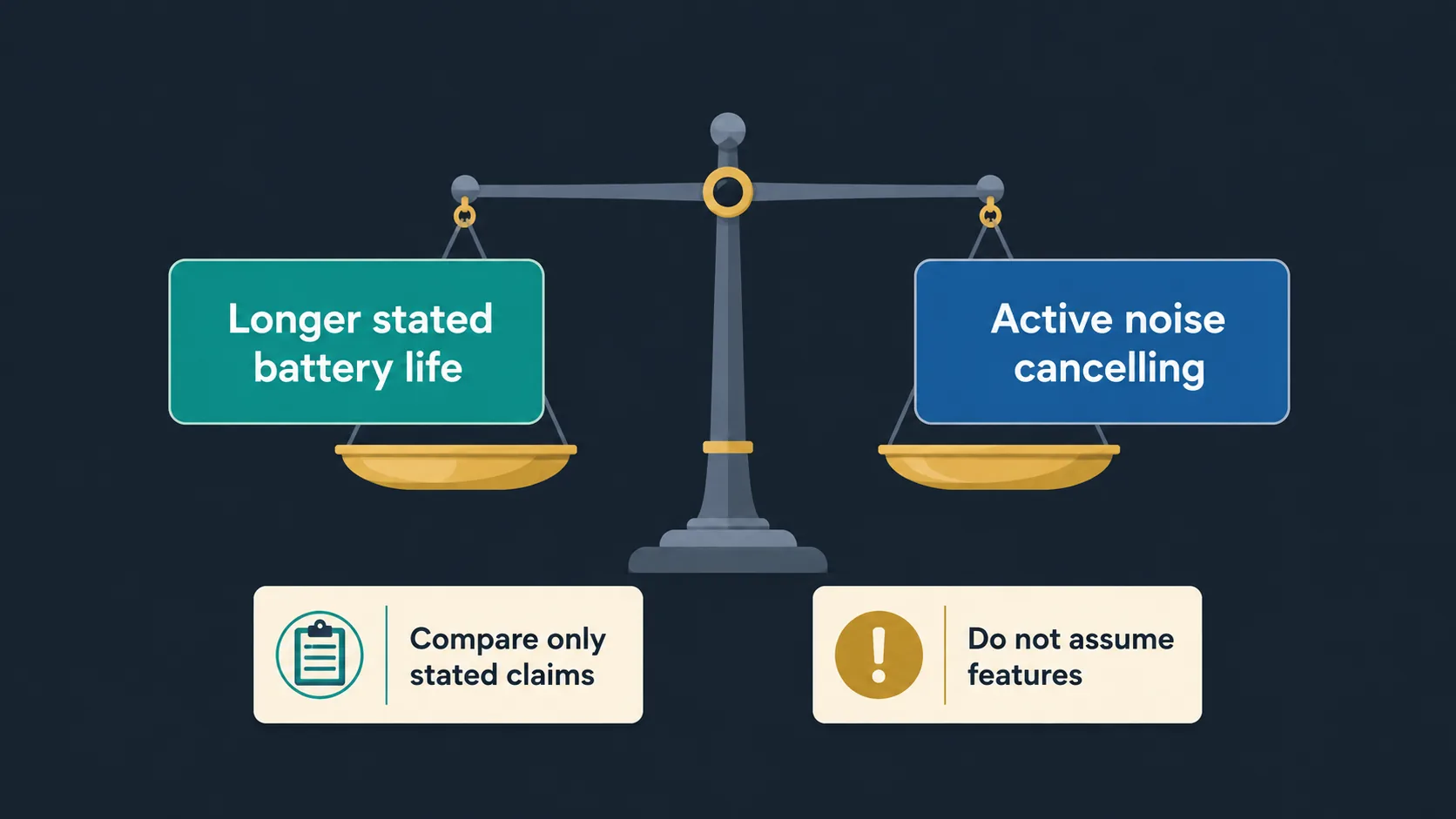 Longer stated battery life

Active noise cancelling

Compare only stated claims

Do not assume features